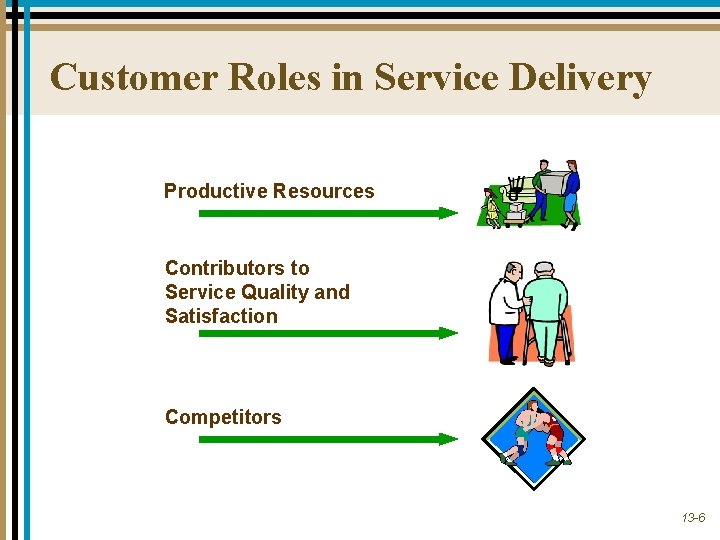 Customer Roles in Service Delivery

Productive Resources

Contributors to Service Quality and Satisfaction

Competitors

13-6